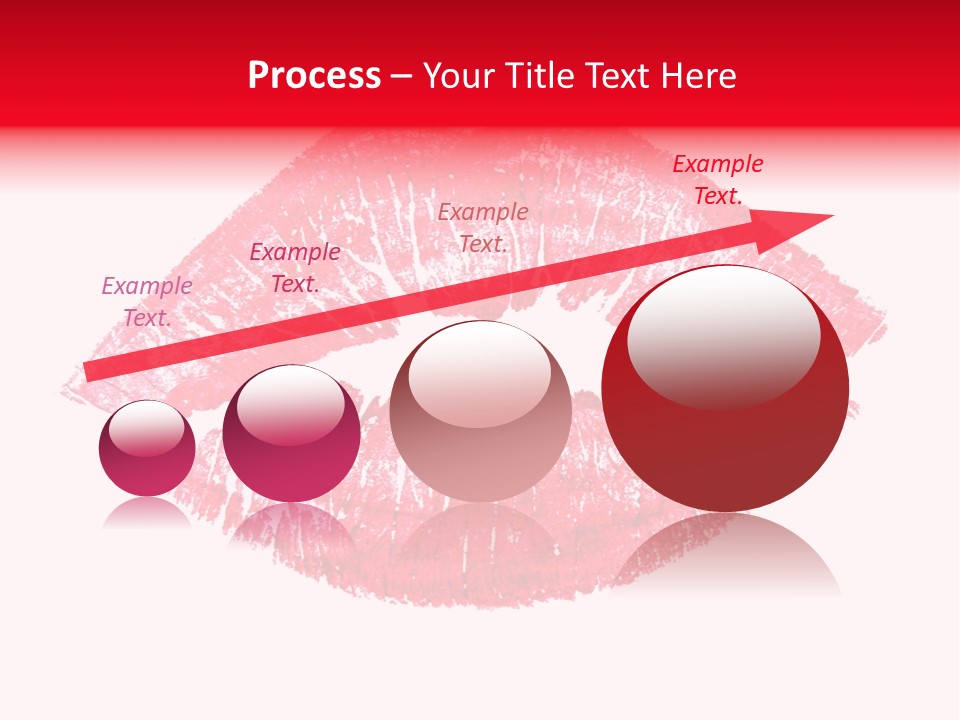 Process – Your Title Text Here

Example Text.

Example Text.

Example Text.

Example Text.